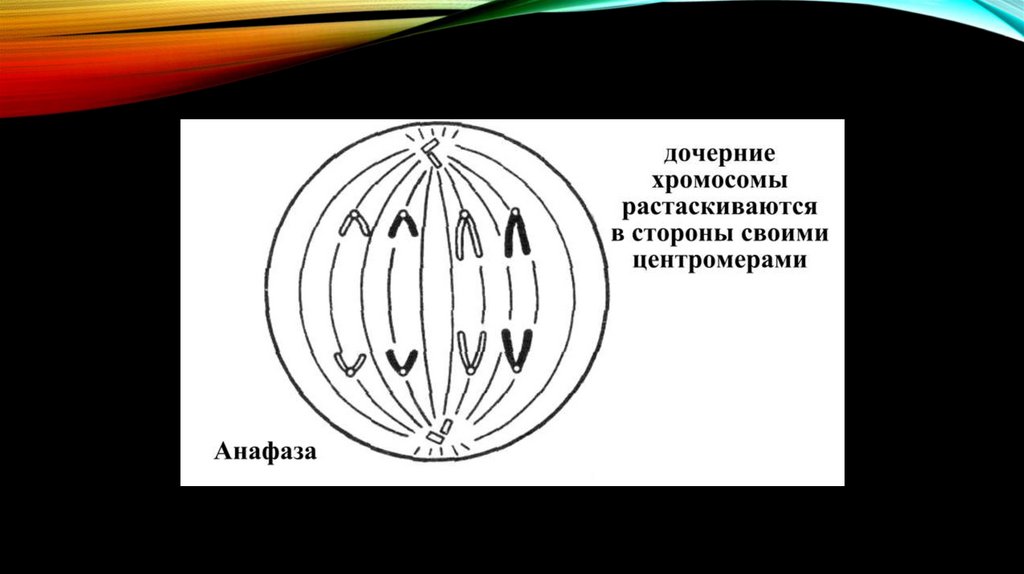 дочерние хромосомы растаскиваются в стороны своими центромерами

Анафаза